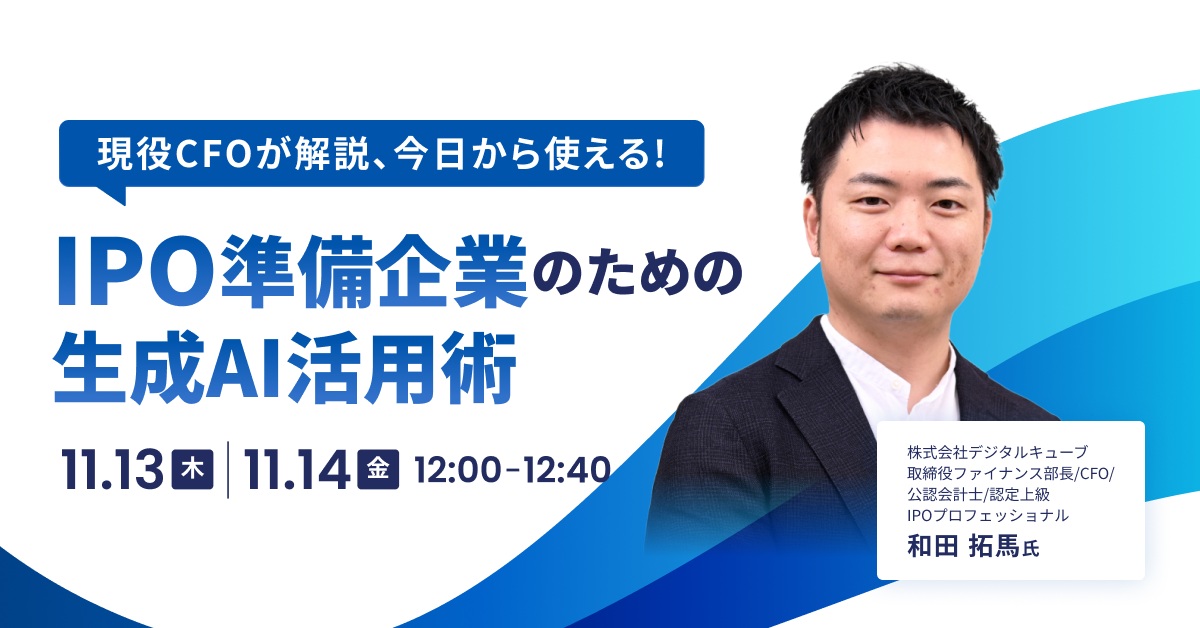 現役CFOが解説、今日から使える!

IPO準備企業のための
生成AI活用術

11.13 木 | 11.14 金 12:00-12:40

株式会社デジタルキューブ
取締役ファイナンス部長/CFO/
公認会計士/認定上級
IPOプロフェッショナル
和田 拓馬氏